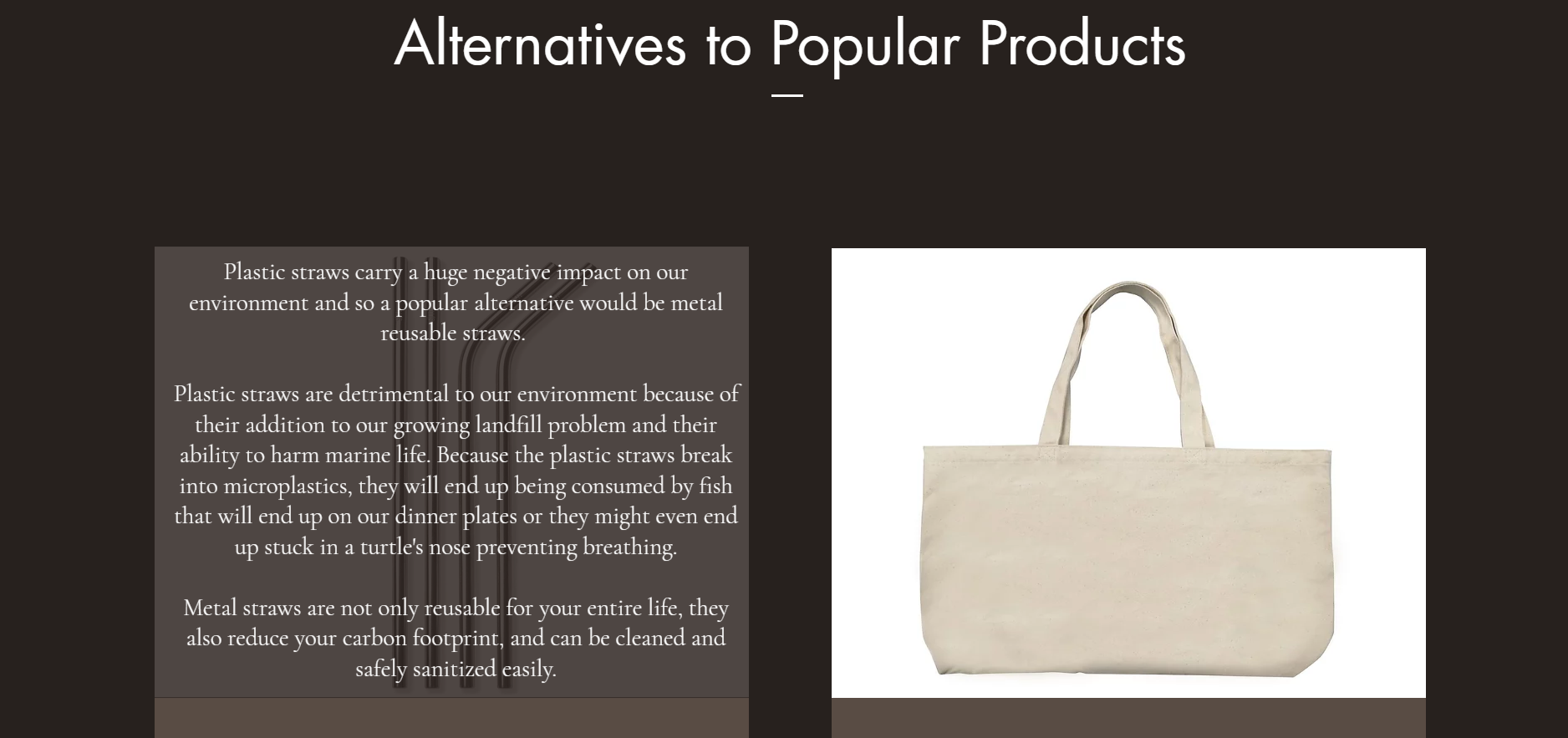 Alternatives to Popular Products

Plastic straws carry a huge negative impact on our environment and so a popular alternative would be metal reusable straws.

Plastic straws are detrimental to our environment because of their addition to our growing landfill problem and their ability to harm marine life. Because the plastic straws break into microplastics, they will end up being consumed by fish that will end up on our dinner plates or they might even end up stuck in a turtle's nose preventing breathing.

Metal straws are not only reusable for your entire life, they also reduce your carbon footprint, and can be cleaned and safely sanitized easily.